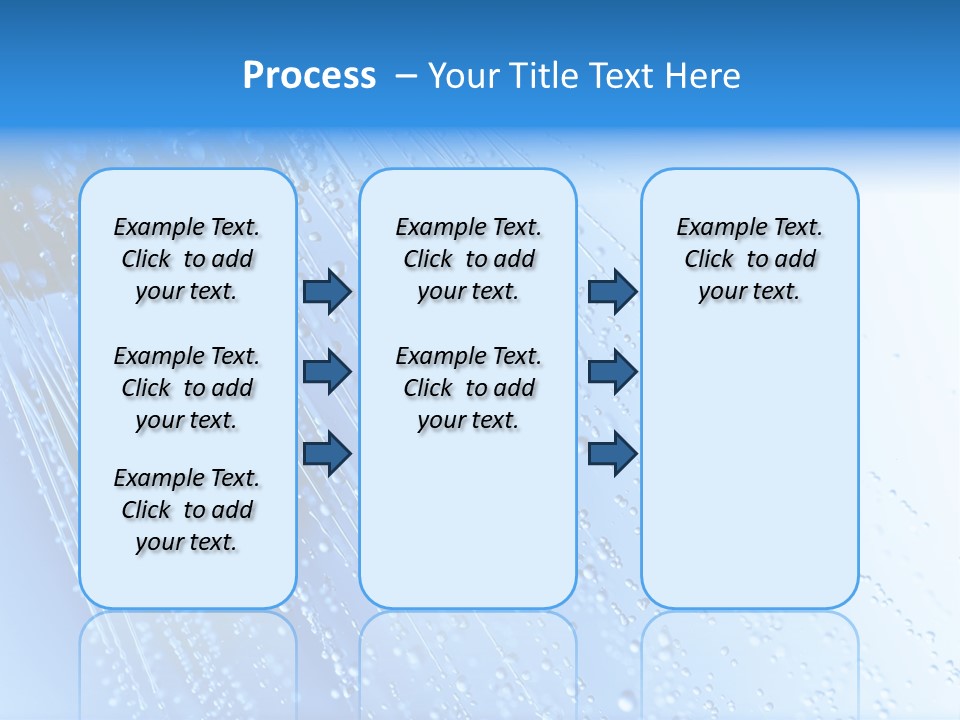 Process – Your Title Text Here

Example Text. Click to add your text.

Example Text. Click to add your text.

Example Text. Click to add your text.

Example Text. Click to add your text.

Example Text. Click to add your text.

Example Text. Click to add your text.